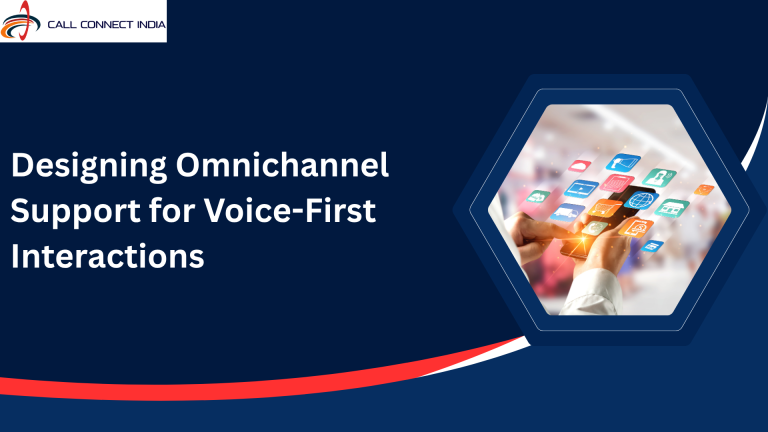 CALL CONNECT INDIA

Designing Omnichannel Support for Voice-First Interactions